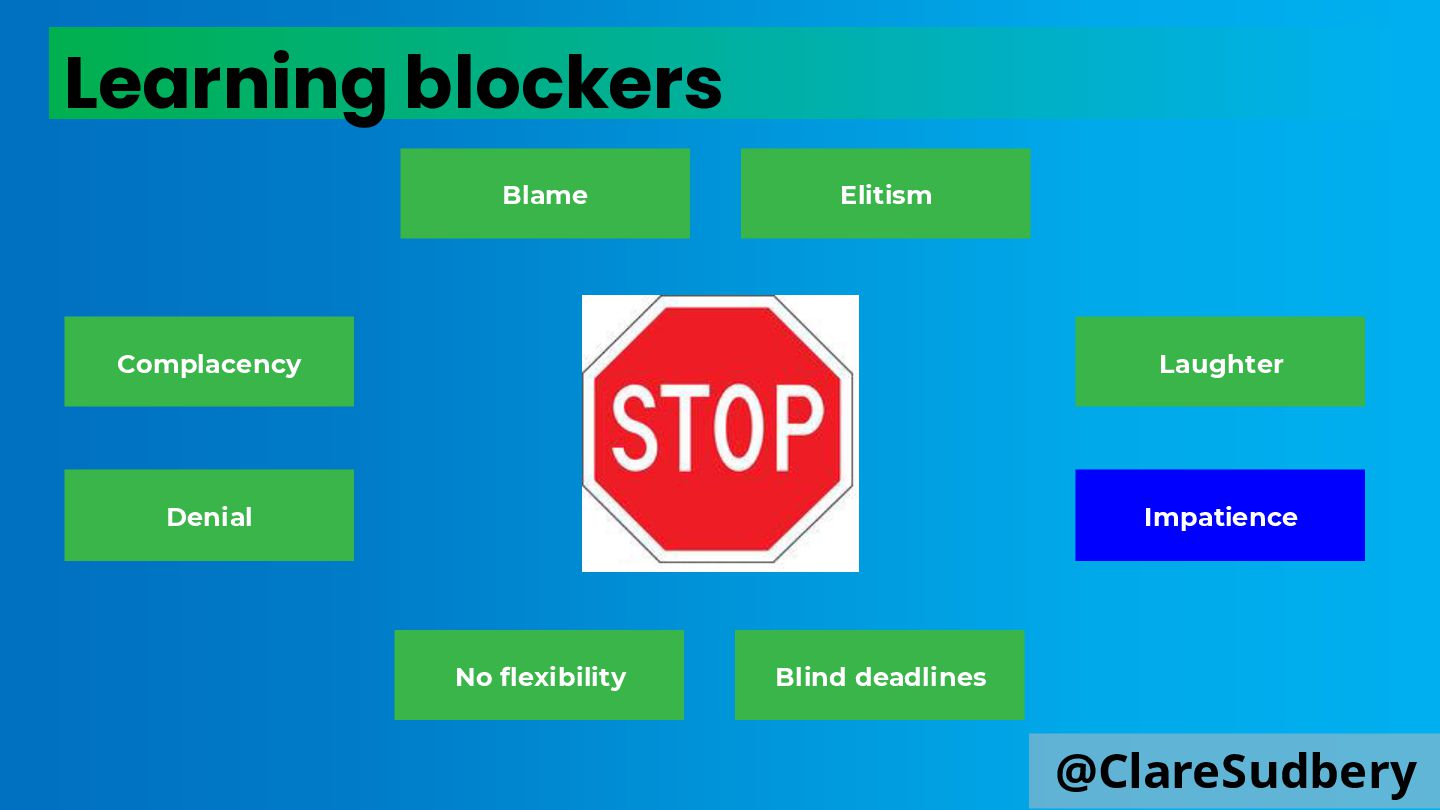 Learning blockers

Blame

Elitism

Complacency

STOP

Laughter

Denial

Impatience

No flexibility

Blind deadlines

@ClareSudbery